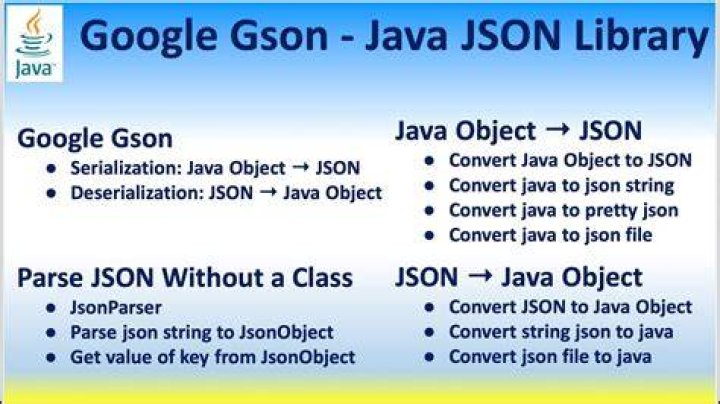 Java

Google Gson - Java JSON Library

Google Gson
- Serialization: Java Object → JSON
- Deserialization: JSON → Java Object

Parse JSON Without a Class
- JsonParser
- Parse json string to JsonObject
- Get value of key from JsonObject

Java Object → JSON
- Convert Java Object to JSON
- Convert java to json string
- Convert java to pretty json
- Convert java to json file

JSON → Java Object
- Convert JSON to Java Object
- Convert string json to java
- Convert json file to java